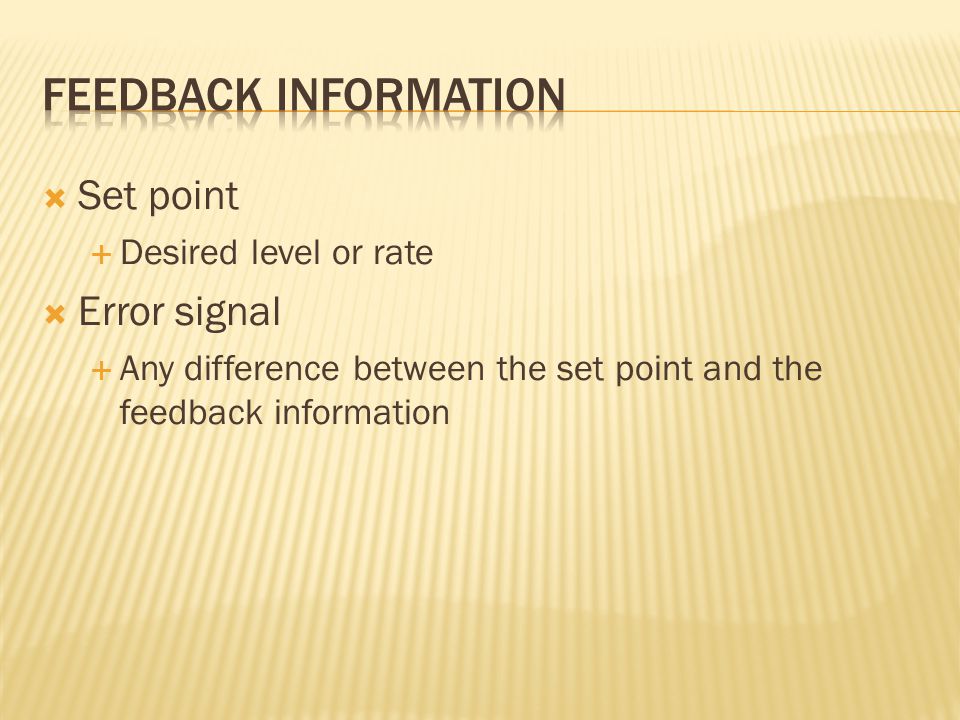 FEEDBACK INFORMATION

Set point

Desired level or rate

Error signal

Any difference between the set point and the feedback information